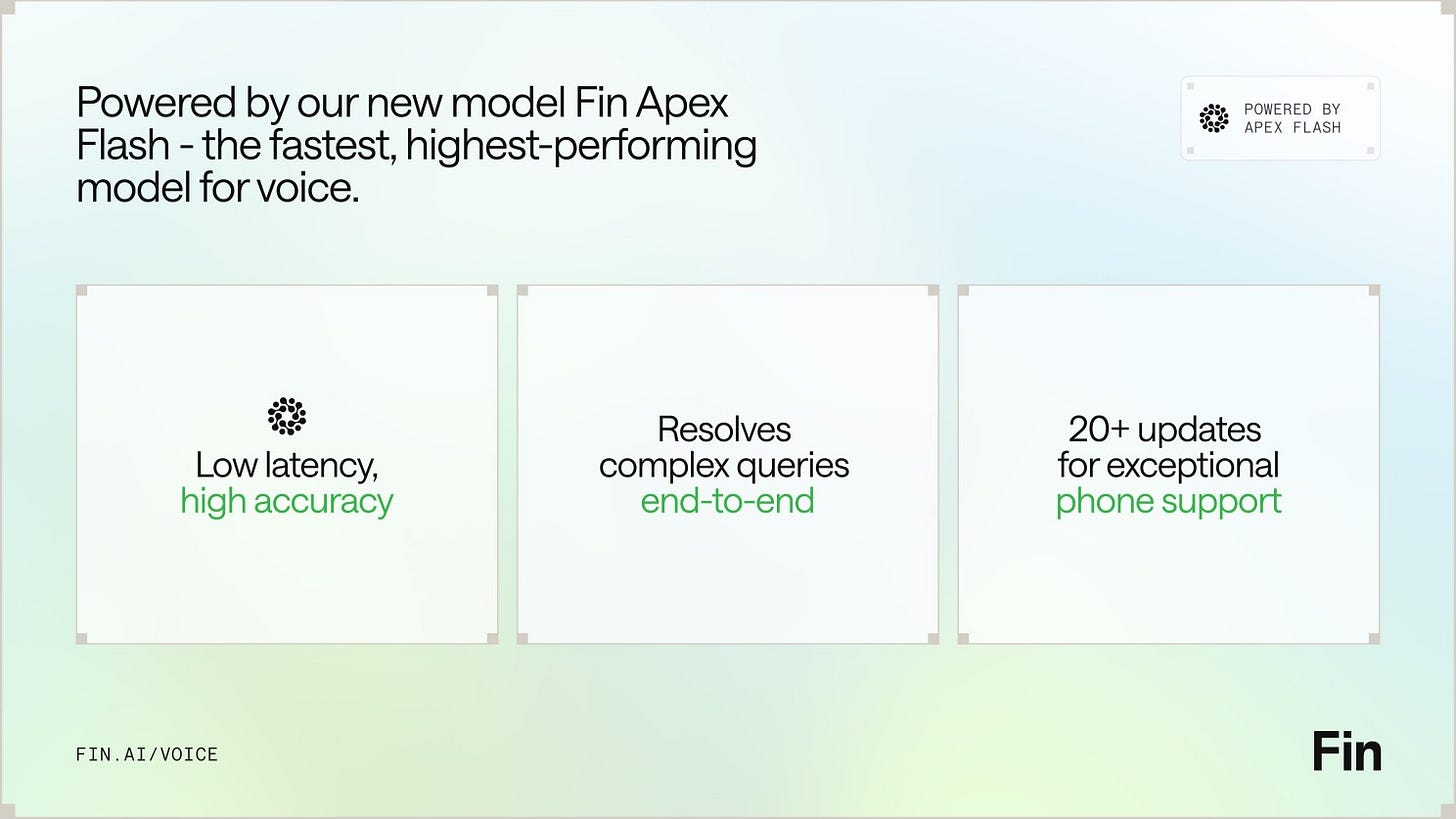 Powered by our new model Fin Apex Flash - the fastest, highest-performing model for voice.

POWERED BY
APEX FLASH

Low latency,
high accuracy

Resolves
complex queries
end-to-end

20+ updates
for exceptional
phone support

FIN.AI/VOICE

Fin